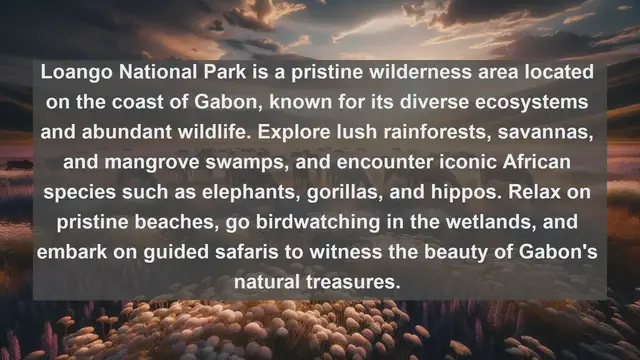 Loango National Park is a pristine wilderness area located on the coast of Gabon, known for its diverse ecosystems and abundant wildlife. Explore lush rainforests, savannas, and mangrove swamps, and encounter iconic African species such as elephants, gorillas, and hippos. Relax on pristine beaches, go birdwatching in the wetlands, and embark on guided safaris to witness the beauty of Gabon's natural treasures.